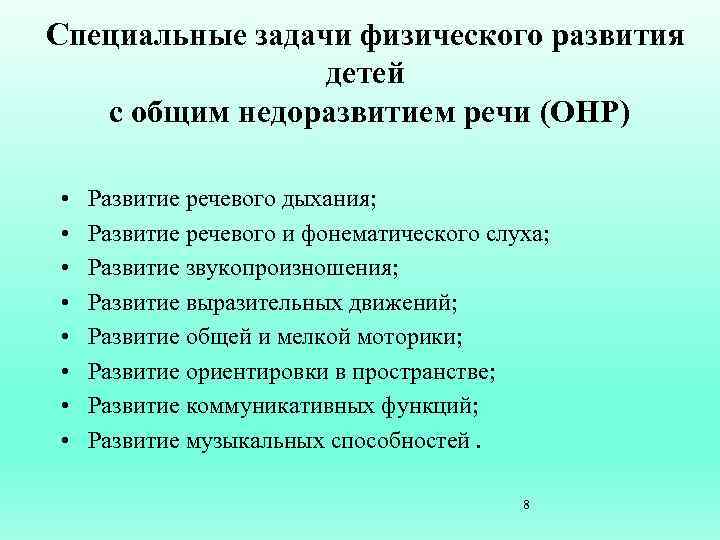 Специальные задачи физического развития детей
с общим недоразвитием речи (ОНР)

• Развитие речевого дыхания;
• Развитие речевого и фонематического слуха;
• Развитие звукопроизношения;
• Развитие выразительных движений;
• Развитие общей и мелкой моторики;
• Развитие ориентировки в пространстве;
• Развитие коммуникативных функций;
• Развитие музыкальных способностей .

8